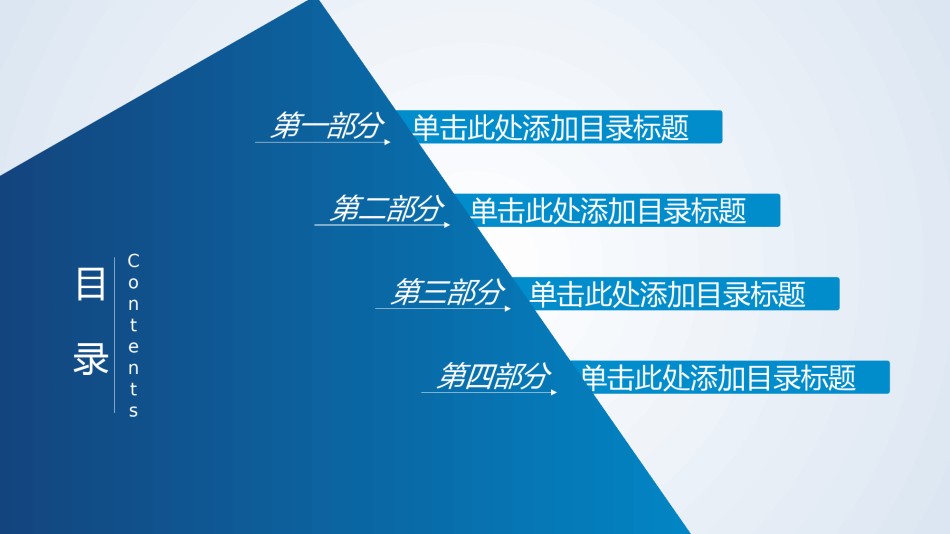 目录

Contents

第一部分 单击此处添加目录标题

第二部分 单击此处添加目录标题

第三部分 单击此处添加目录标题

第四部分 单击此处添加目录标题